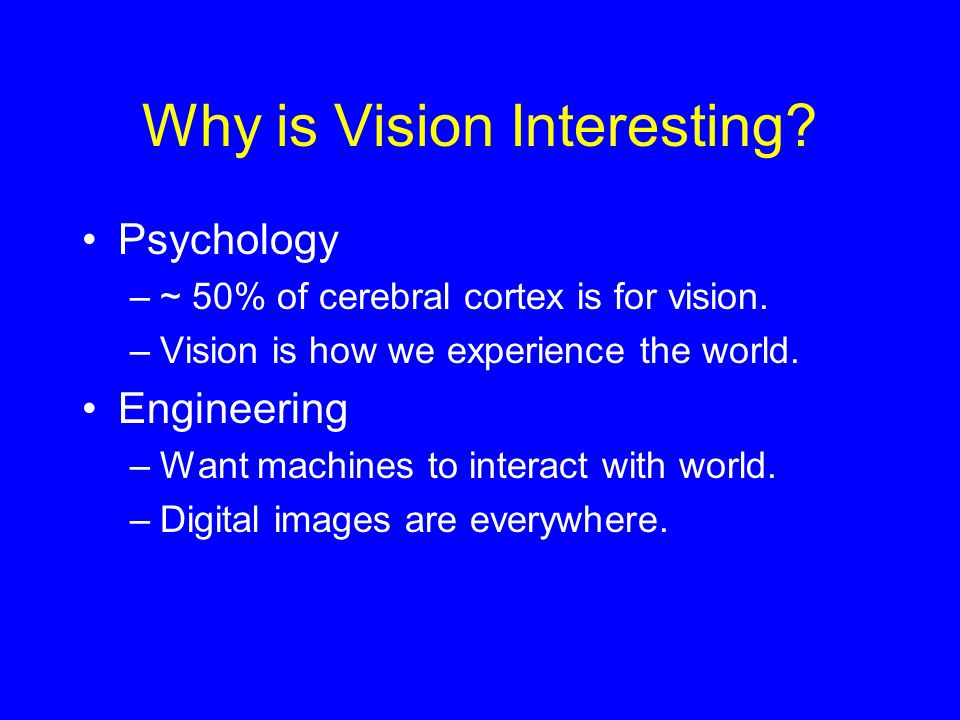 Why is Vision Interesting?

• Psychology
– ~ 50% of cerebral cortex is for vision.
– Vision is how we experience the world.
• Engineering
– Want machines to interact with world.
– Digital images are everywhere.